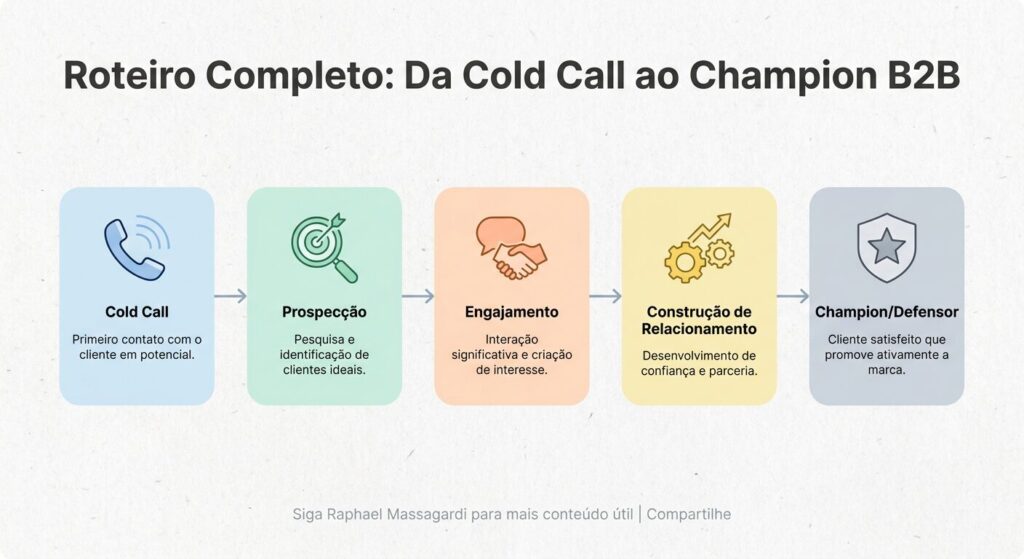 Roteiro Completo: Da Cold Call ao Champion B2B

Cold Call

Primeiro contato com o cliente em potencial.

Prospecção

Pesquisa e identificação de clientes ideais.

Engajamento

Interação significativa e criação de interesse.

Construção de Relacionamento

Desenvolvimento de confiança e parceria.

Champion/Defensor

Cliente satisfeito que promove ativamente a marca.

Siga Raphael Massagardi para mais conteúdo útil | Compartilhe